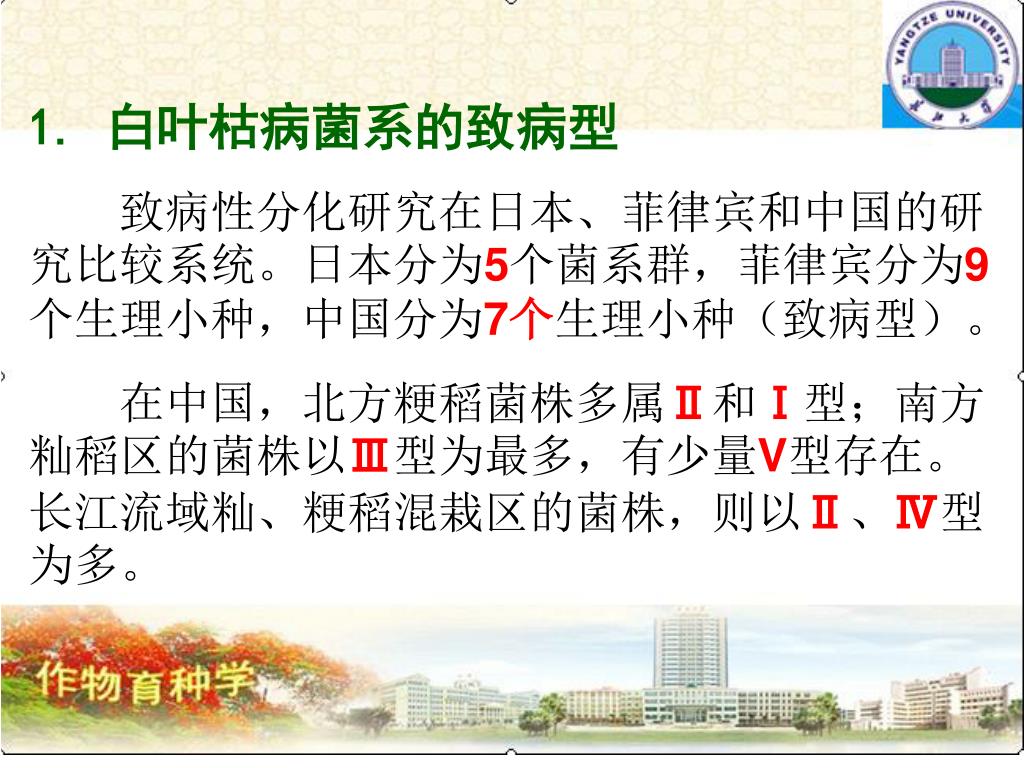 YANGTZE UNIVERSITY

长江大学

1. 白叶枯病菌系的致病型

致病性分化研究在日本、菲律宾和中国的研究比较系统。日本分为5个菌系群，菲律宾分为9个生理小种，中国分为7个生理小种（致病型）。

在中国，北方粳稻菌株多属Ⅱ和Ⅰ型；南方籼稻区的菌株以Ⅲ型为最多，有少量V型存在。长江流域籼、粳稻混栽区的菌株，则以Ⅱ、Ⅳ型为多。

作物育种学